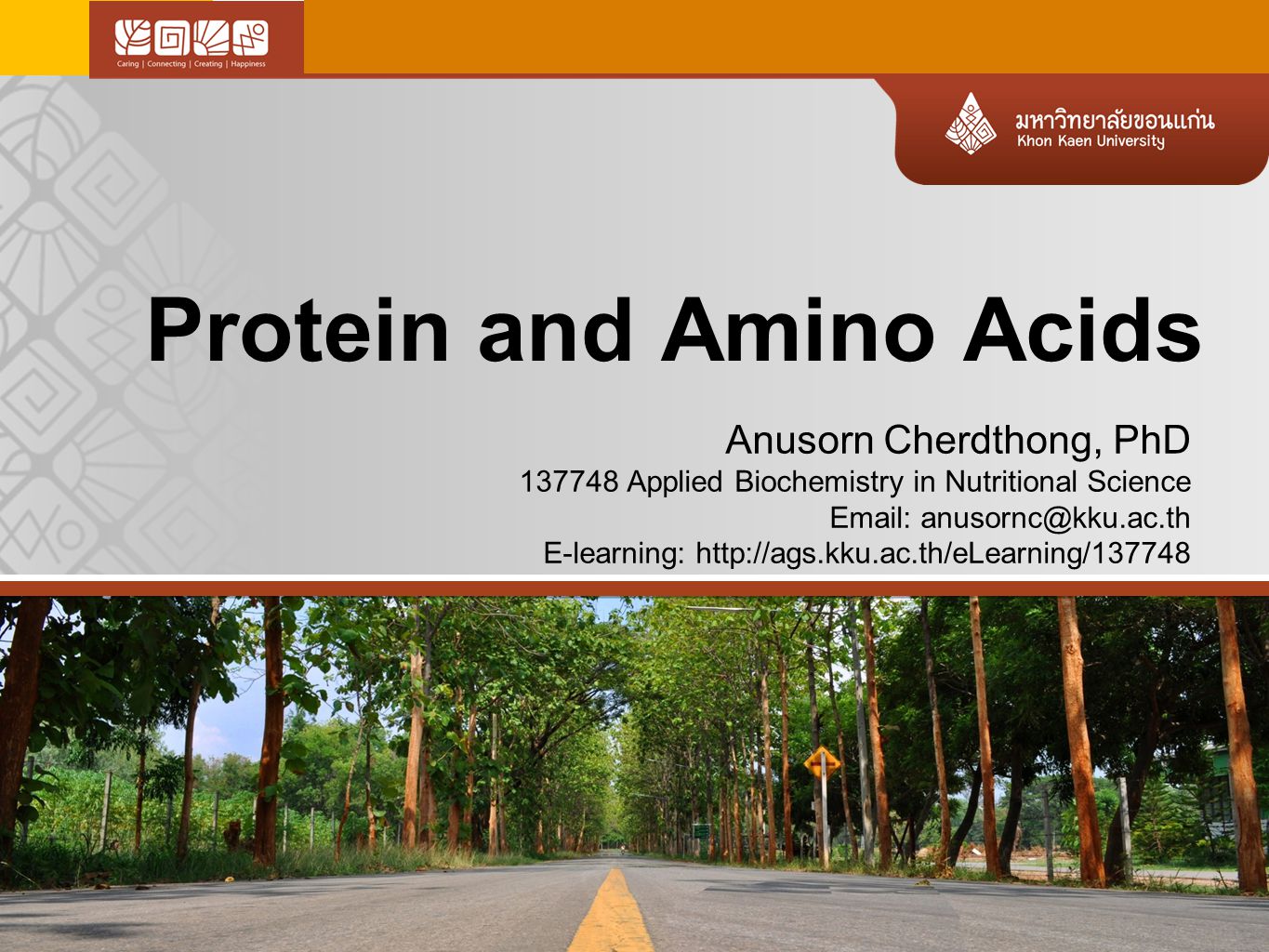 Caring | Connecting | Creating | Happiness

มหาวิทยาลัยขอนแก่น
Khon Kaen University

Protein and Amino Acids

Anusorn Cherdthong, PhD
137748 Applied Biochemistry in Nutritional Science
Email: anusornc@kku.ac.th
E-learning: http://ags.kku.ac.th/eLearning/137748